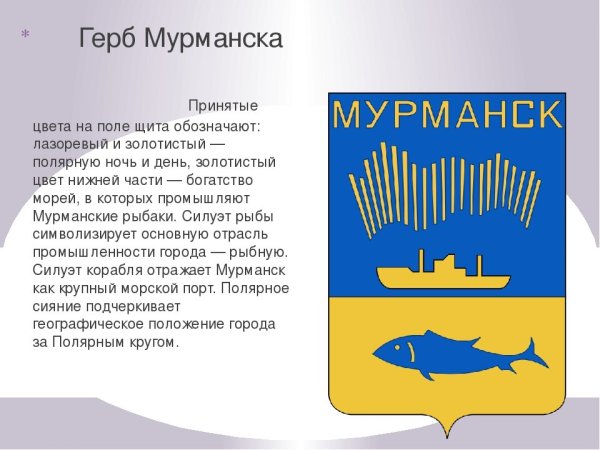 Герб Мурманска

Принятые цвета на поле щита обозначают: лазоревый и золотистый — полярную ночь и день, золотистый цвет нижней части — богатство морей, в которых промышляют Мурманские рыбаки. Силуэт рыбы символизирует основную отрасль промышленности города — рыбную. Силуэт корабля отражает Мурманск как крупный морской порт. Полярное сияние подчеркивает географическое положение города за Полярным кругом.

МУРМАНСК